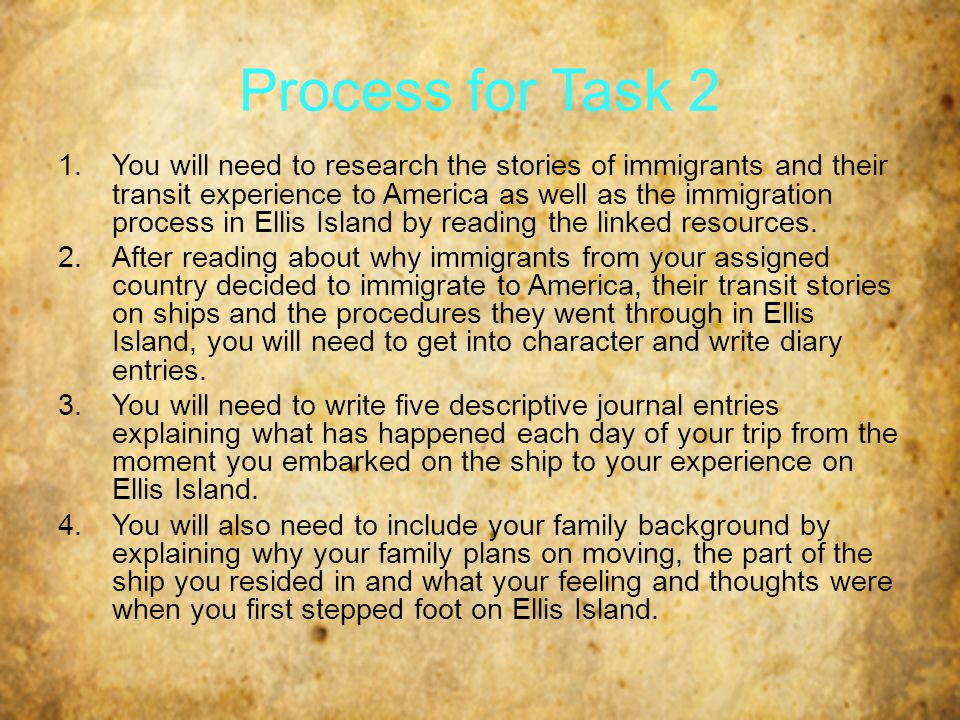 Process for Task 2

1. You will need to research the stories of immigrants and their transit experience to America as well as the immigration process in Ellis Island by reading the linked resources.
2. After reading about why immigrants from your assigned country decided to immigrate to America, their transit stories on ships and the procedures they went through in Ellis Island, you will need to get into character and write diary entries.
3. You will need to write five descriptive journal entries explaining what has happened each day of your trip from the moment you embarked on the ship to your experience on Ellis Island.
4. You will also need to include your family background by explaining why your family plans on moving, the part of the ship you resided in and what your feeling and thoughts were when you first stepped foot on Ellis Island.